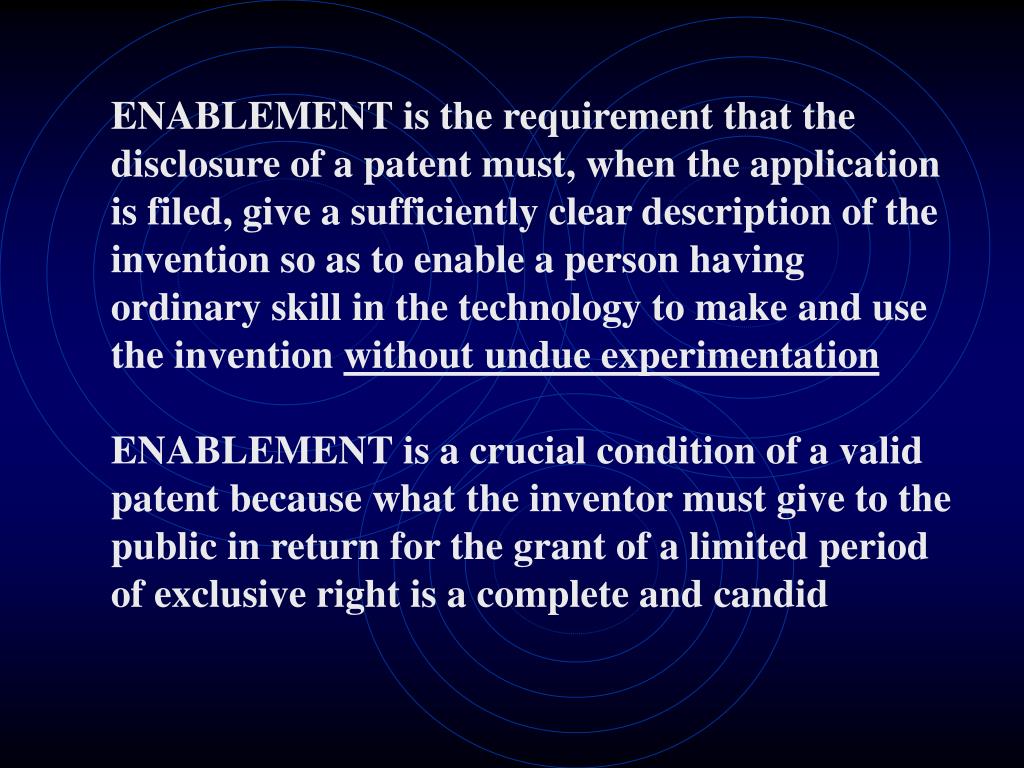 ENABLEMENT is the requirement that the disclosure of a patent must, when the application is filed, give a sufficiently clear description of the invention so as to enable a person having ordinary skill in the technology to make and use the invention without undue experimentation

ENABLEMENT is a crucial condition of a valid patent because what the inventor must give to the public in return for the grant of a limited period of exclusive right is a complete and candid